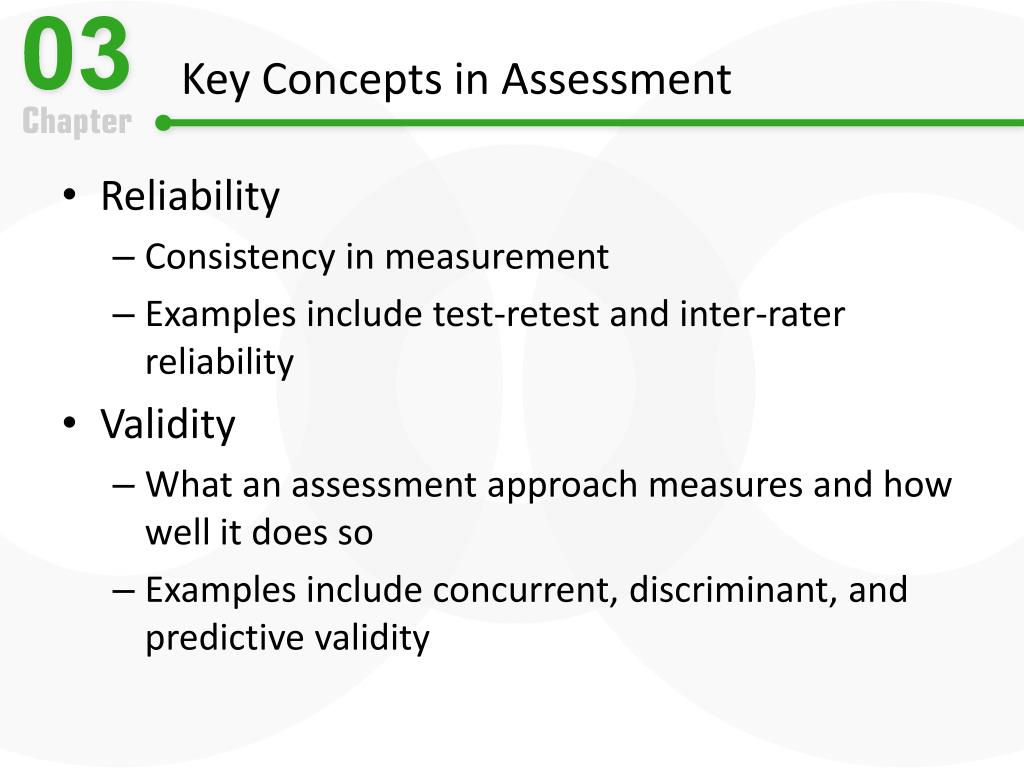 03
Chapter

Key Concepts in Assessment

• Reliability
– Consistency in measurement
– Examples include test-retest and inter-rater reliability
• Validity
– What an assessment approach measures and how well it does so
– Examples include concurrent, discriminant, and predictive validity